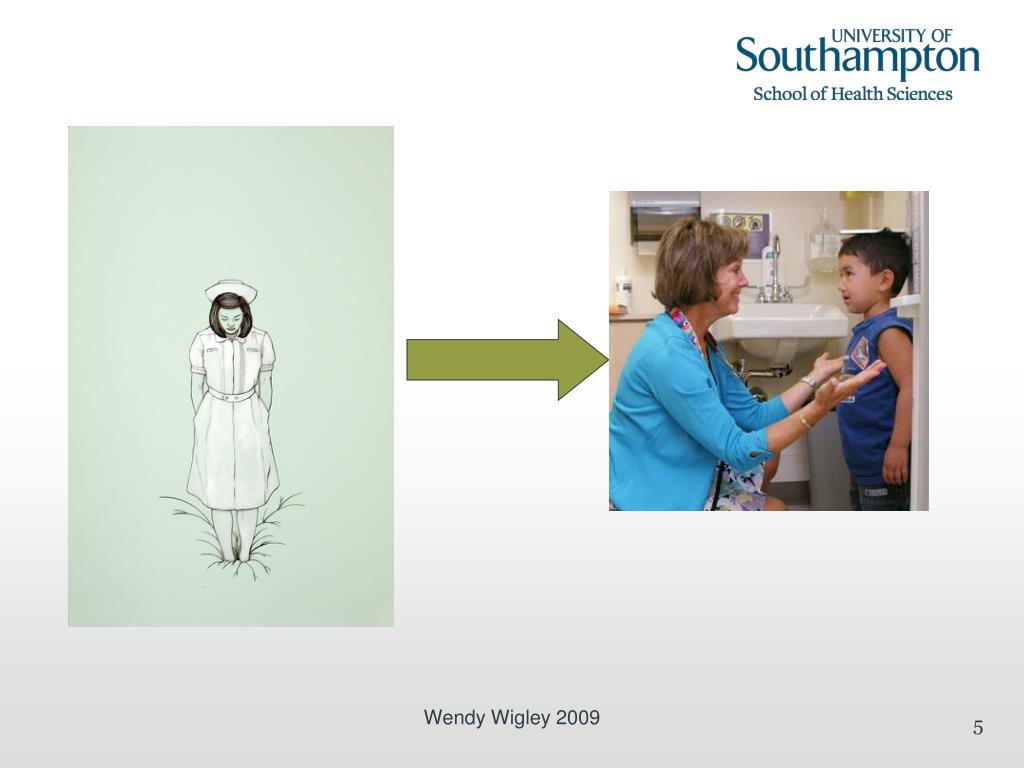 UNIVERSITY OF
Southampton
School of Health Sciences

Wendy Wigley 2009

5